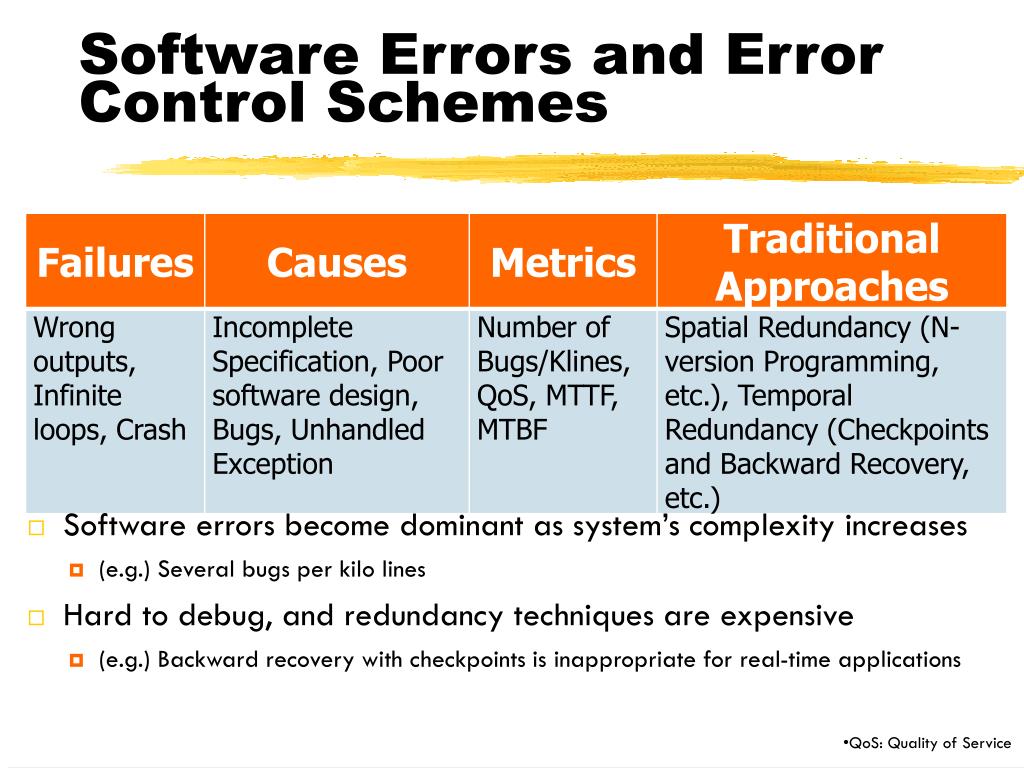 Software Errors and Error Control Schemes

| Failures | Causes | Metrics | Traditional Approaches |
|---|---|---|---|
| Wrong outputs, Infinite loops, Crash | Incomplete Specification, Poor software design, Bugs, Unhandled Exception | Number of Bugs/Klines, QoS, MTTF, MTBF | Spatial Redundancy (N-version Programming, etc.), Temporal Redundancy (Checkpoints and Backward Recovery, etc.) |

Software errors become dominant as system's complexity increases

(e.g.) Several bugs per kilo lines

Hard to debug, and redundancy techniques are expensive

(e.g.) Backward recovery with checkpoints is inappropriate for real-time applications

•QoS: Quality of Service